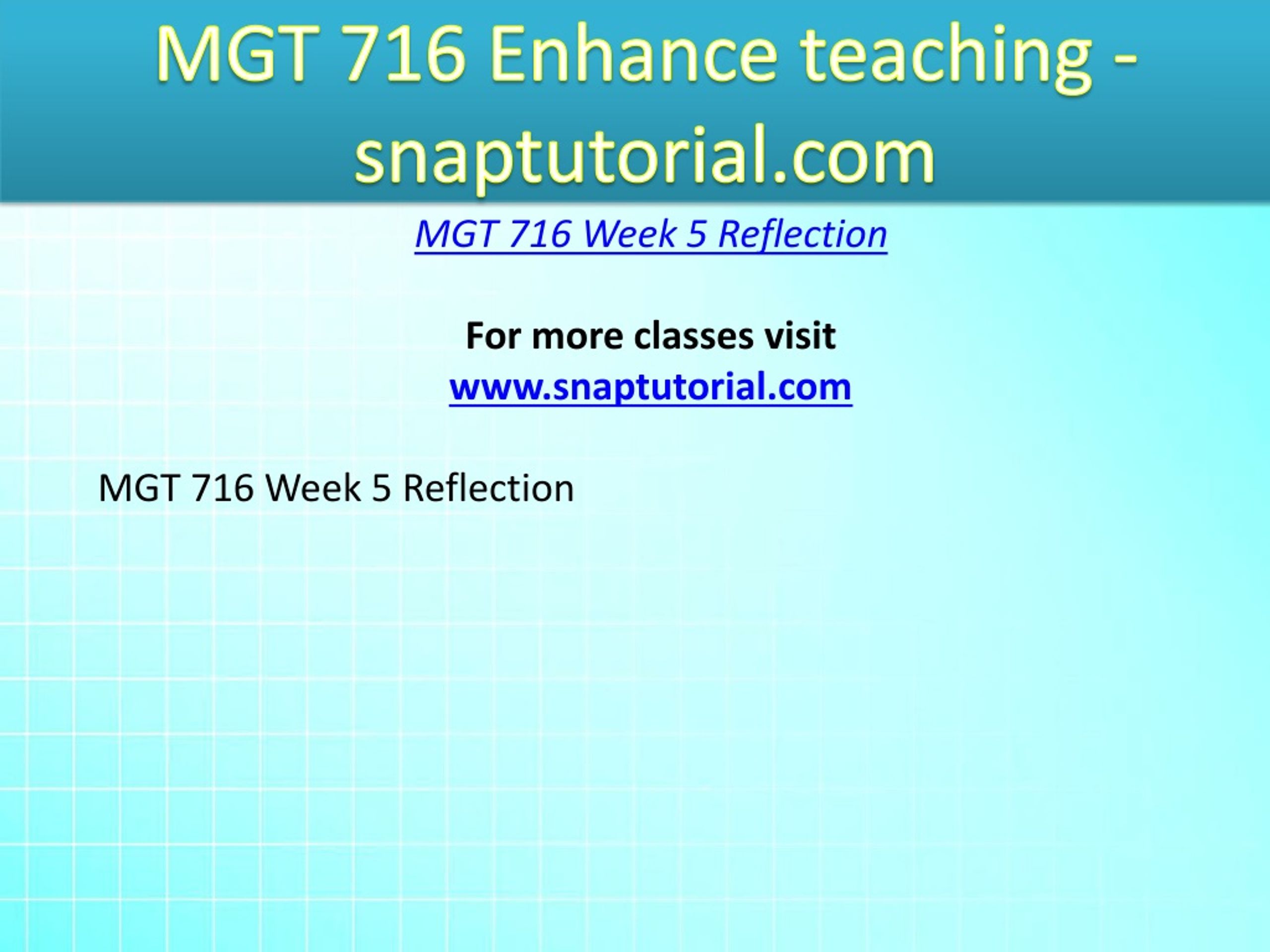 MGT 716 Enhance teaching - snaptutorial.com

MGT 716 Week 5 Reflection

For more classes visit
www.snaptutorial.com

MGT 716 Week 5 Reflection